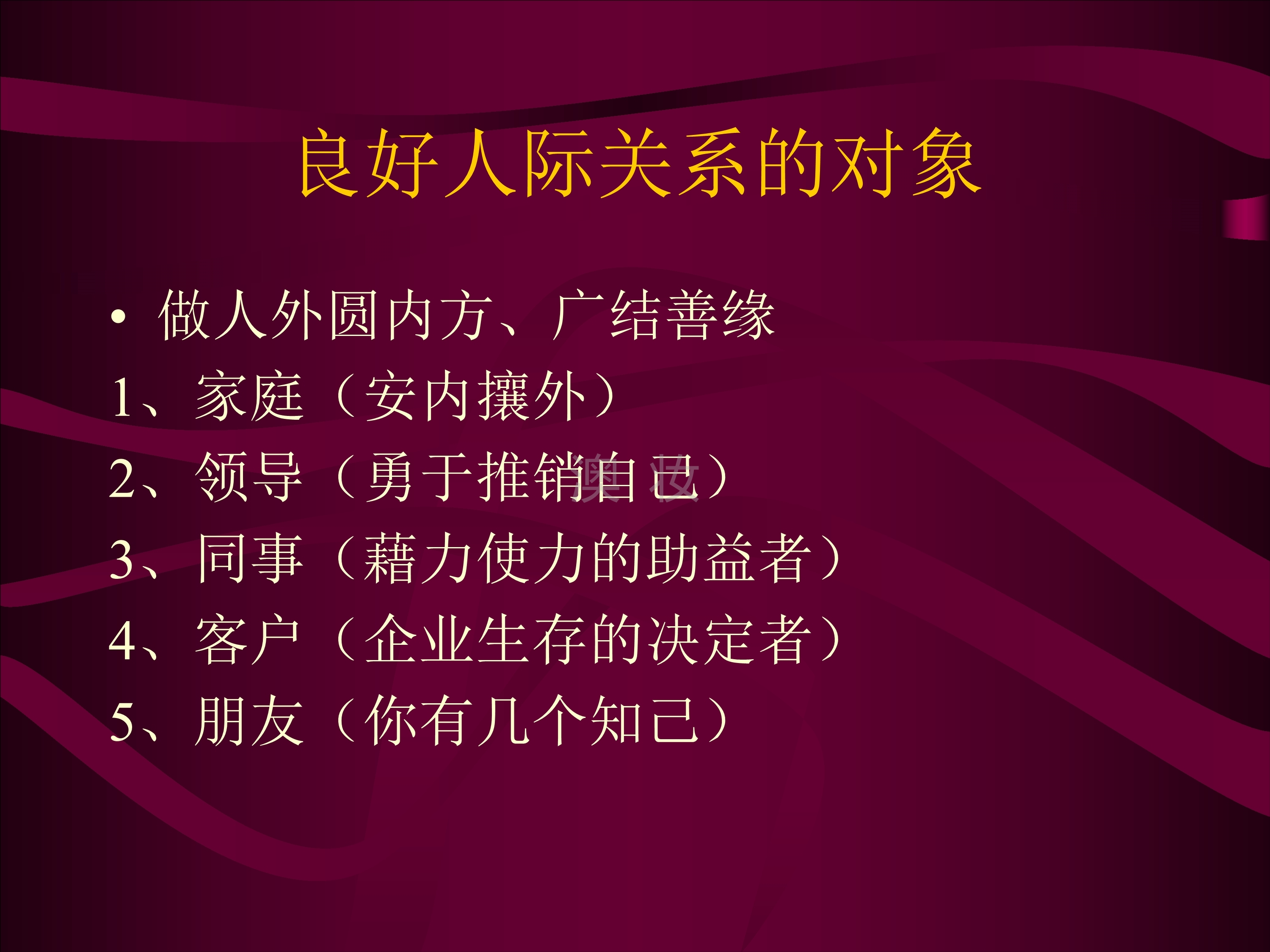 良好人际关系的对象

• 做人外圆内方、广结善缘
1、家庭（安内攘外）
2、领导（勇于推销自己）
3、同事（藉力使力的助益者）
4、客户（企业生存的决定者）
5、朋友（你有几个知己）